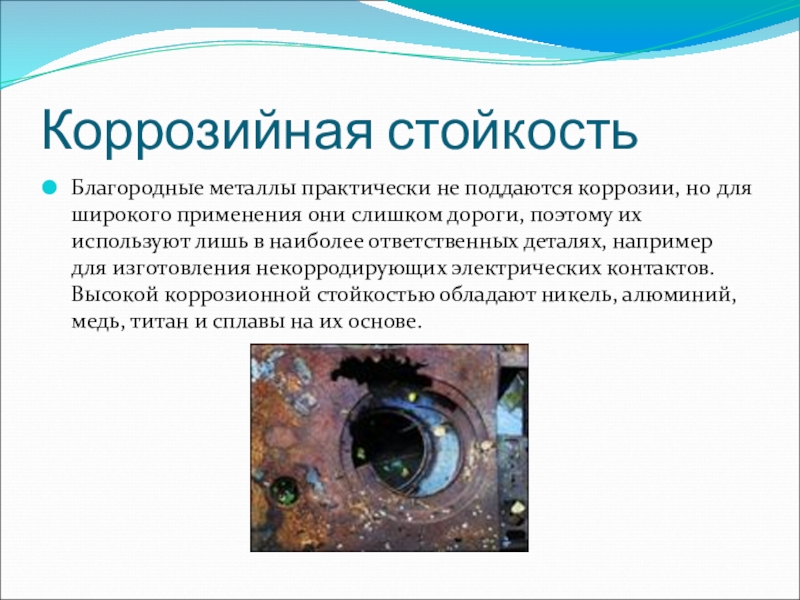 Коррозийная стойкость

Благородные металлы практически не поддаются коррозии, но для широкого применения они слишком дороги, поэтому их используют лишь в наиболее ответственных деталях, например для изготовления некорродирующих электрических контактов. Высокой коррозионной стойкостью обладают никель, алюминий, медь, титан и сплавы на их основе.